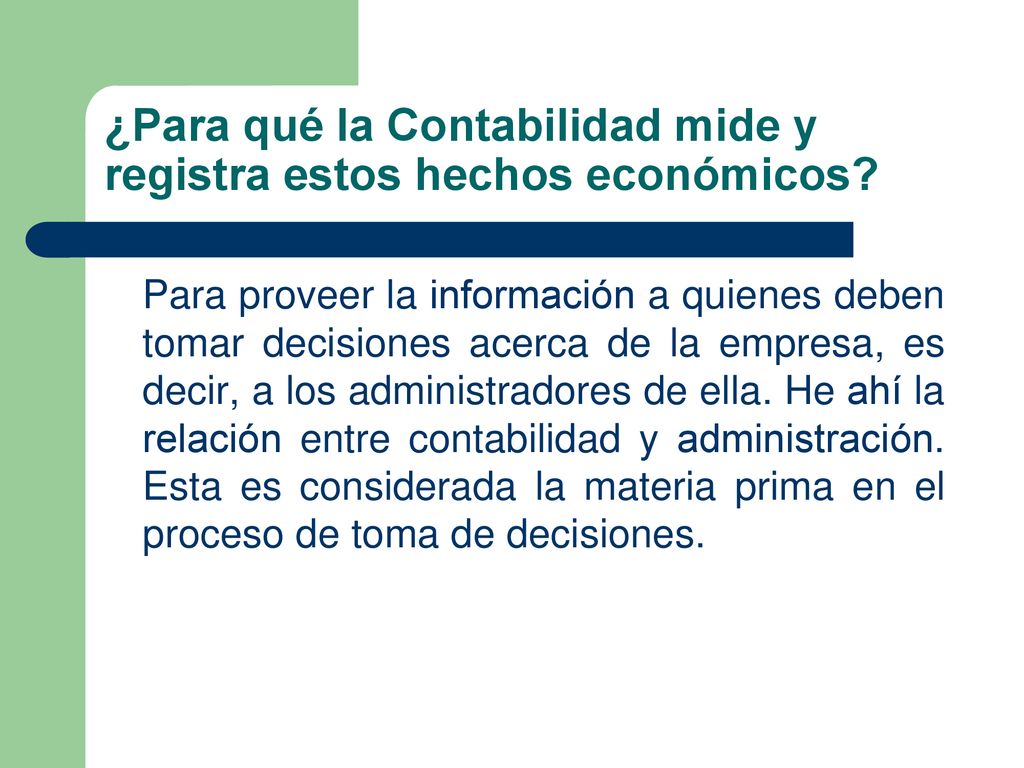 ¿Para qué la Contabilidad mide y registra estos hechos económicos?

Para proveer la información a quienes deben tomar decisiones acerca de la empresa, es decir, a los administradores de ella. He ahí la relación entre contabilidad y administración. Esta es considerada la materia prima en el proceso de toma de decisiones.